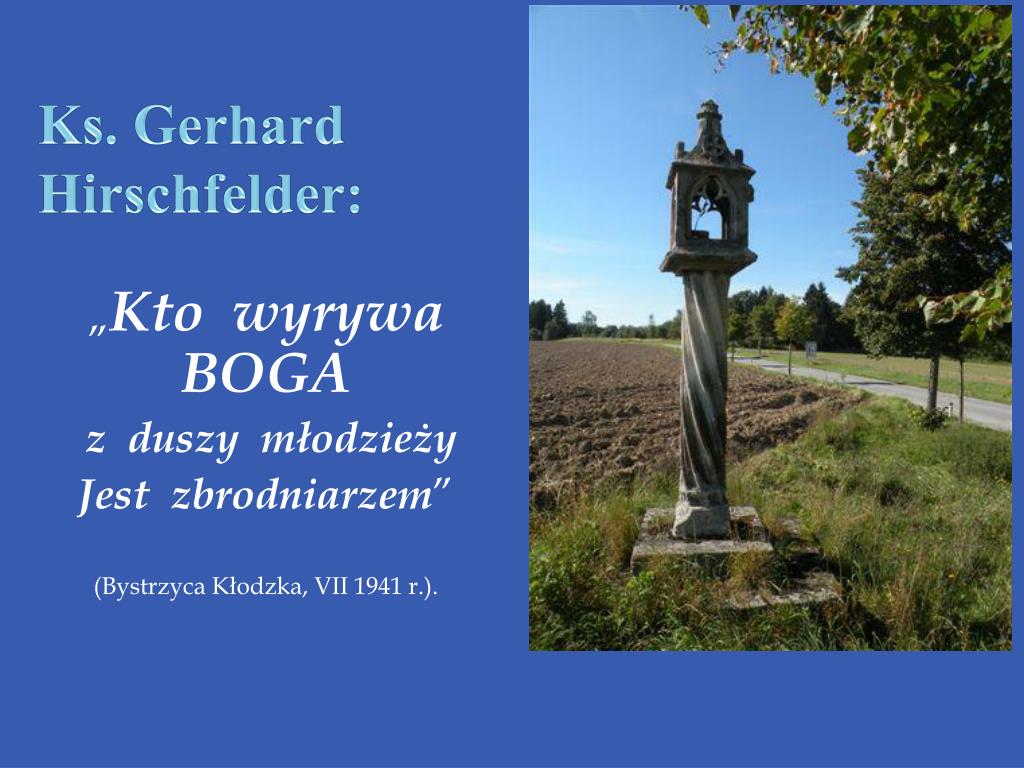 Ks. Gerhard Hirschfelder:

„Kto wyrywa BOGA z duszy młodzieży Jest zbrodniarzem”

(Bystrzyca Kłodzka, VII 1941 r.).